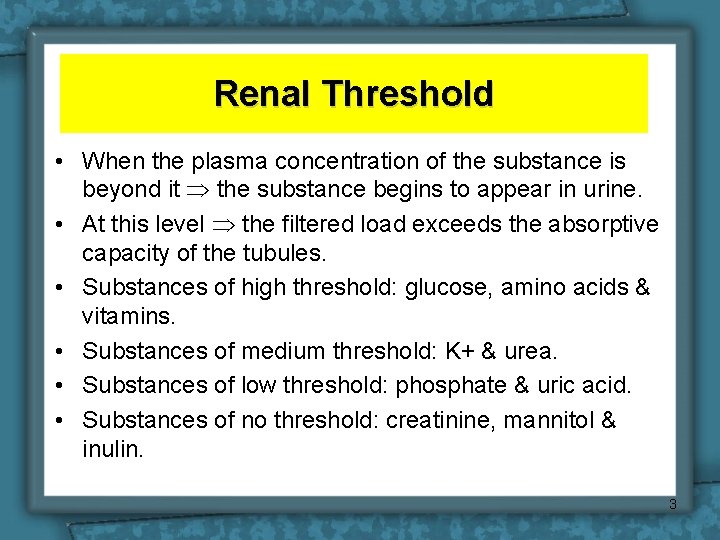 Renal Threshold

• When the plasma concentration of the substance is beyond it $\Rightarrow$ the substance begins to appear in urine.
• At this level $\Rightarrow$ the filtered load exceeds the absorptive capacity of the tubules.
• Substances of high threshold: glucose, amino acids & vitamins.
• Substances of medium threshold: K+ & urea.
• Substances of low threshold: phosphate & uric acid.
• Substances of no threshold: creatinine, mannitol & inulin.

3